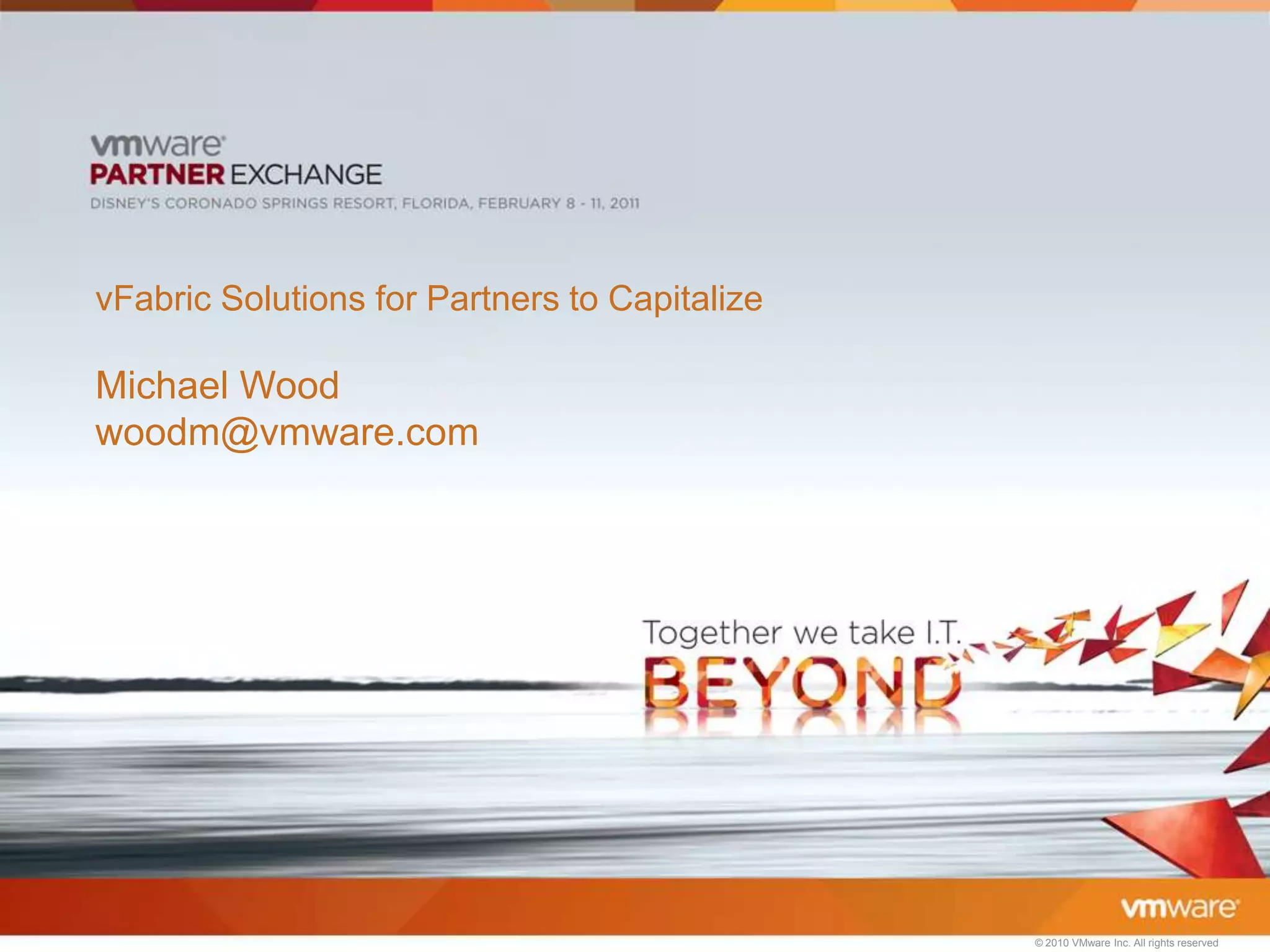 vmware
PARTNER EXCHANGE
DISNEY'S CORONADO SPRINGS RESORT, FLORIDA, FEBRUARY 8 - 11, 2011

vFabric Solutions for Partners to Capitalize

Michael Wood
woodm@vmware.com

Together we take I.T.
BEYOND

vmware

© 2010 VMware Inc. All rights reserved